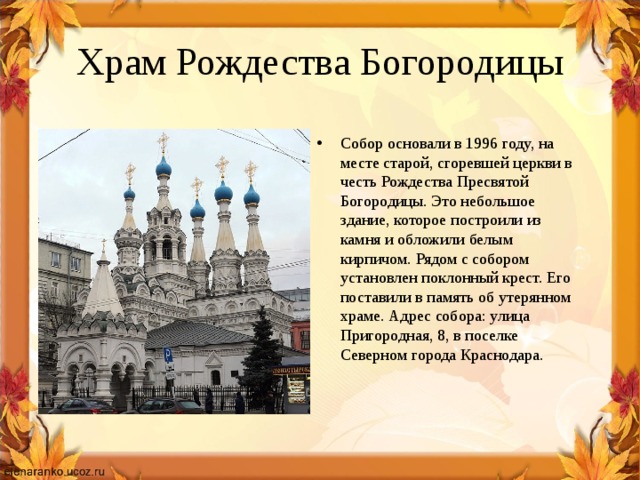 Храм Рождества Богородицы

• Собор основали в 1996 году, на месте старой, сгоревшей церкви в честь Рождества Пресвятой Богородицы. Это небольшое здание, которое построили из камня и обложили белым кирпичом. Рядом с собором установлен поклонный крест. Его поставили в память об утерянном храме. Адрес собора: улица Пригородная, 8, в поселке Северном города Краснодара.

elenaranko.ucoz.ru